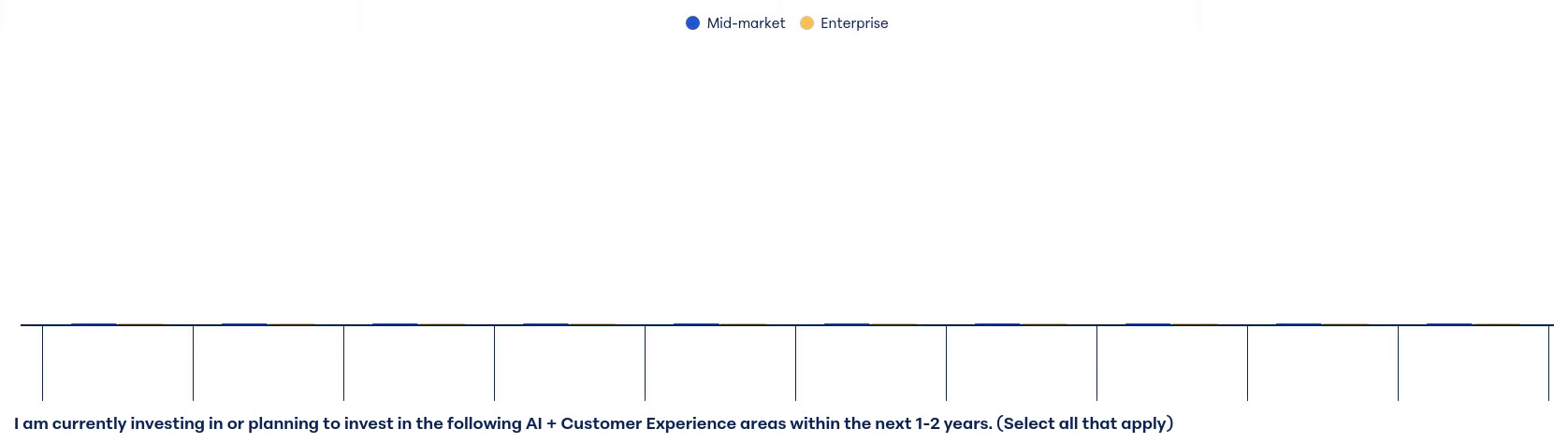 Mid-market Enterprise

I am currently investing in or planning to invest in the following AI + Customer Experience areas within the next 1-2 years. (Select all that apply)